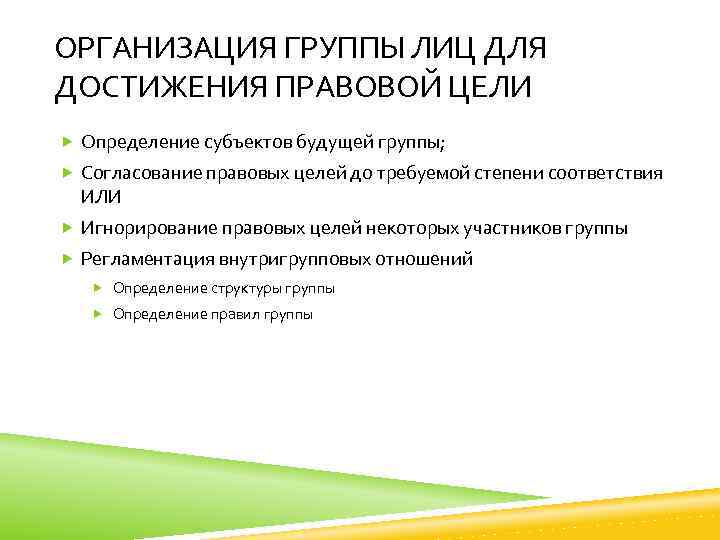 ОРГАНИЗАЦИЯ ГРУППЫ ЛИЦ ДЛЯ ДОСТИЖЕНИЯ ПРАВОВОЙ ЦЕЛИ

Определение субъектов будущей группы;

Согласование правовых целей до требуемой степени соответствия ИЛИ

Игнорирование правовых целей некоторых участников группы

Регламентация внутригрупповых отношений

Определение структуры группы

Определение правил группы